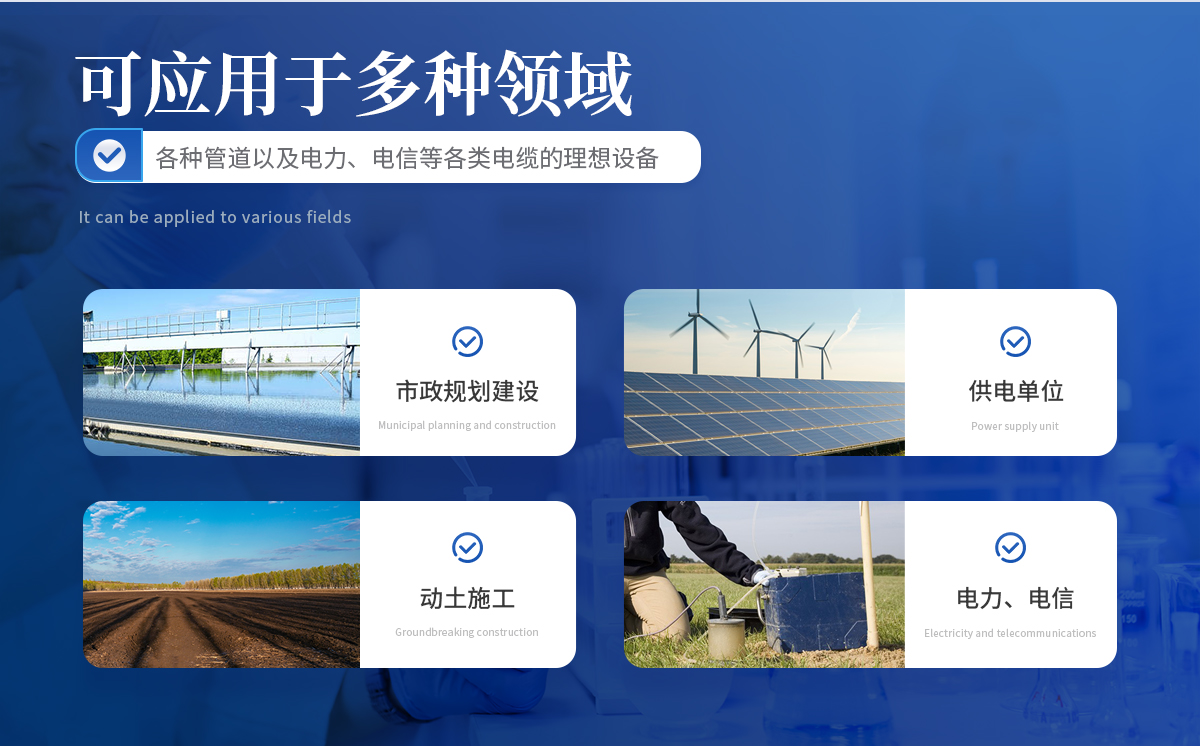 可应用于多种领域

各种管道以及电力、电信等各类电缆的理想设备

It can be applied to various fields

市政规划建设

Municipal planning and construction

供电单位

Power supply unit

动土施工

Groundbreaking construction

电力、电信

Electricity and telecommunications